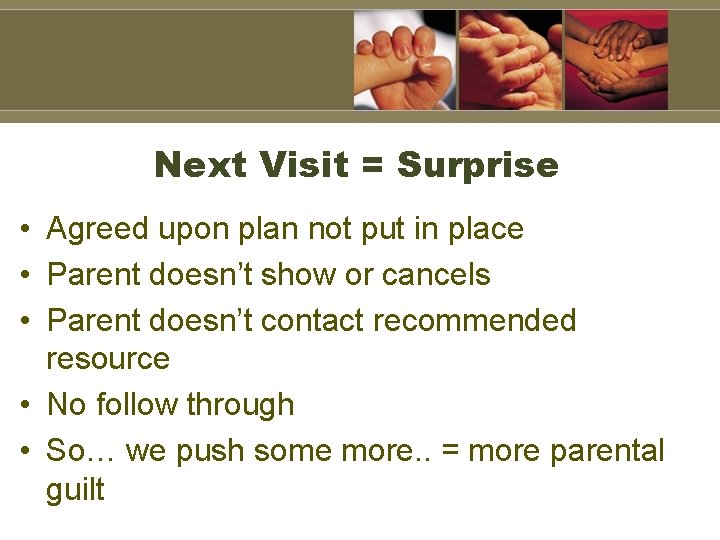 Next Visit = Surprise

• Agreed upon plan not put in place
• Parent doesn’t show or cancels
• Parent doesn’t contact recommended resource
• No follow through
• So… we push some more.. = more parental guilt